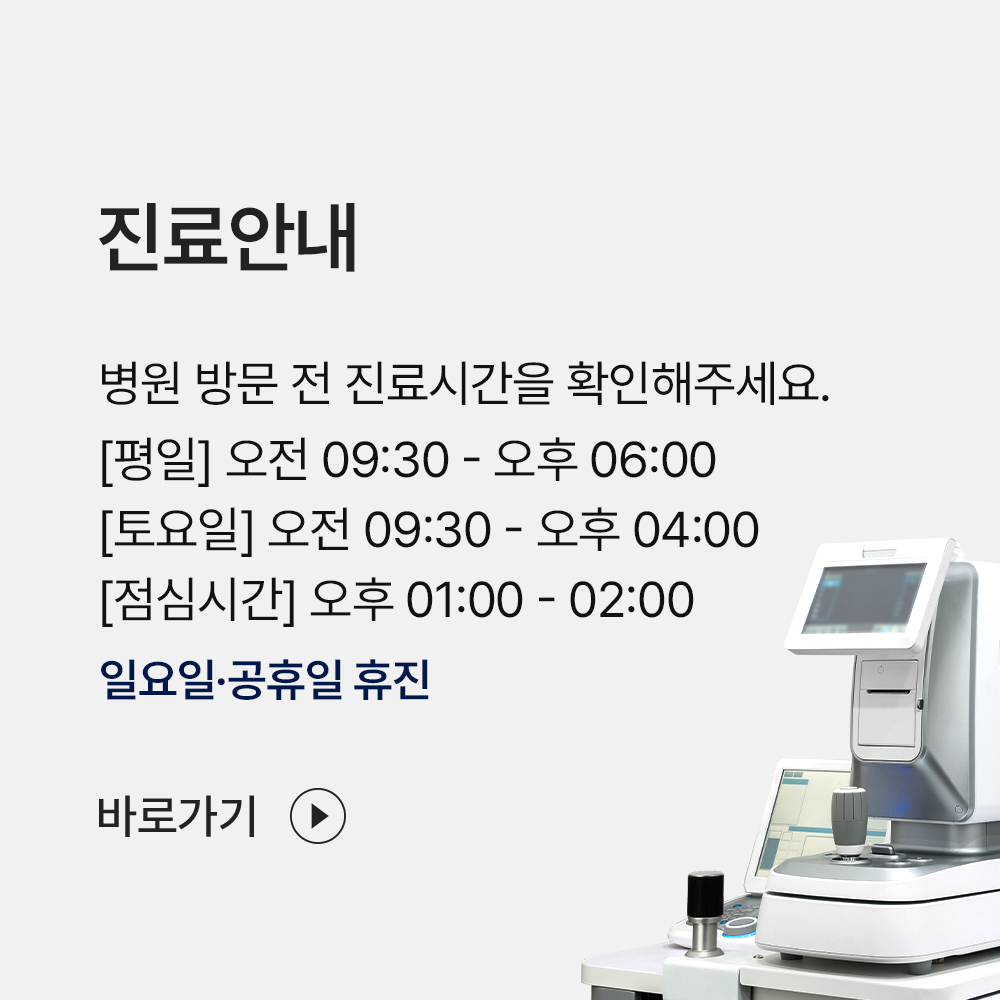 진료안내

병원 방문 전 진료시간을 확인해주세요.
[평일] 오전 09:30 - 오후 06:00
[토요일] 오전 09:30 - 오후 04:00
[점심시간] 오후 01:00 - 02:00
일요일·공휴일 휴진

바로가기